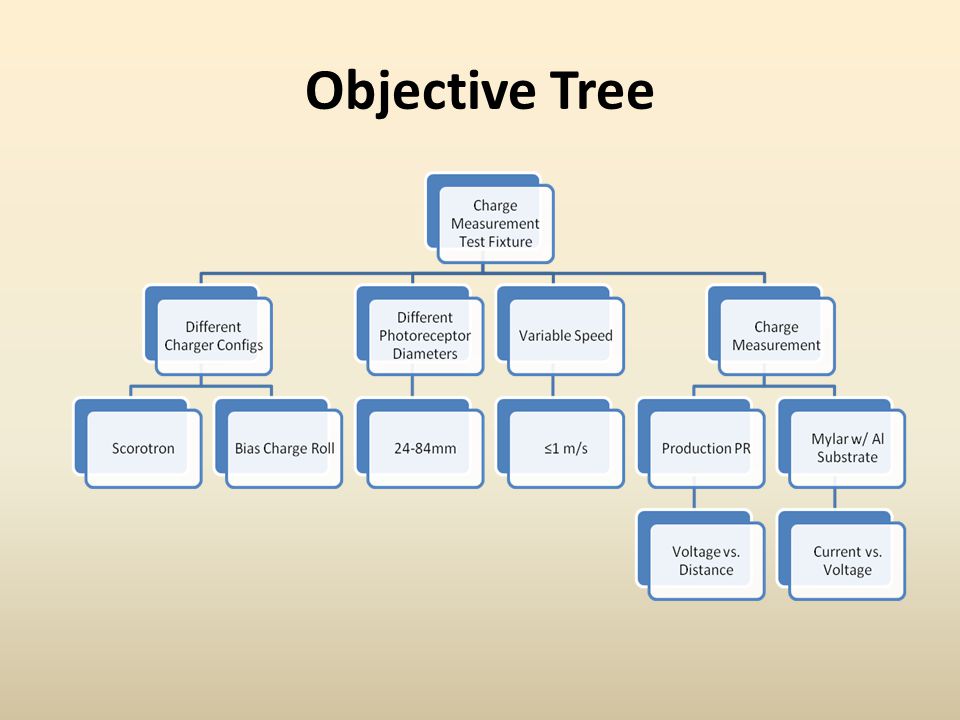 Objective Tree

Charge Measurement Test Fixture

Different Charger Configs

Different Photoreceptor Diameters

Variable Speed

Charge Measurement

Scorotron

Bias Charge Roll

24-84mm

≤1 m/s

Production PR

Mylar w/ Al Substrate

Voltage vs. Distance

Current vs. Voltage